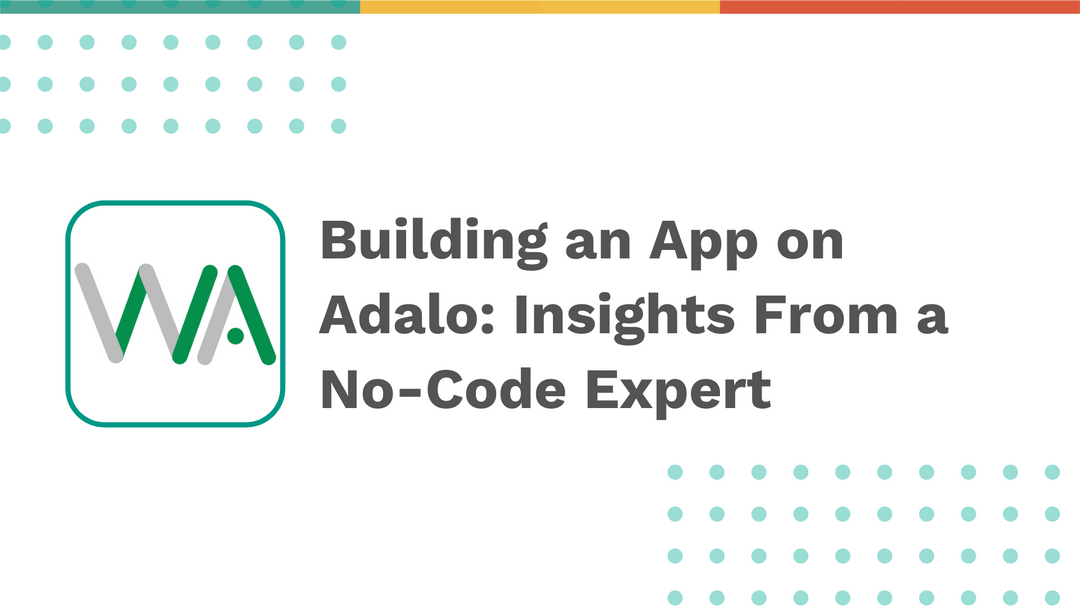 WA

Building an App on Adalo: Insights From a No-Code Expert